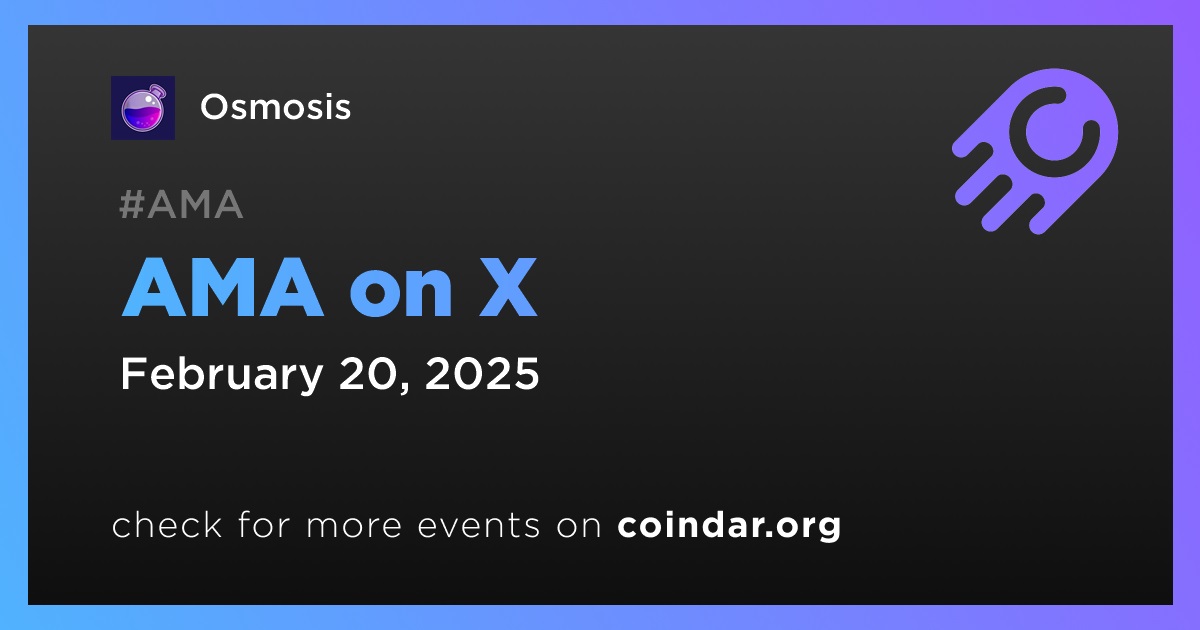 Osmosis

#AMA

AMA on X

February 20, 2025

check for more events on coindar.org